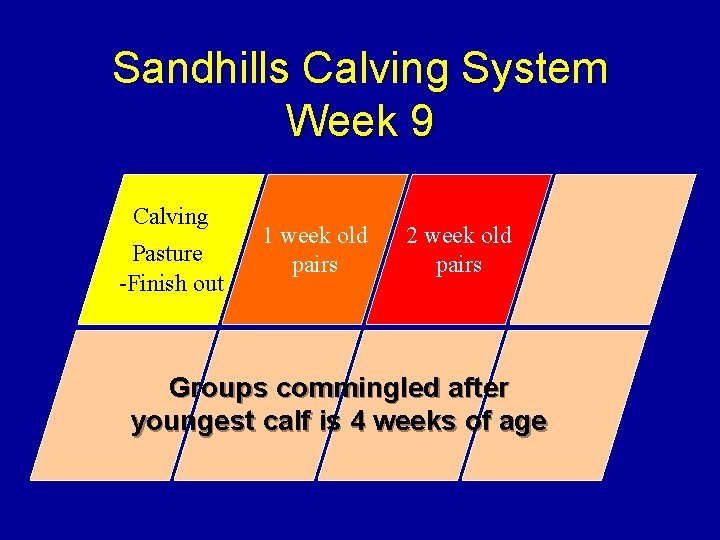 Sandhills Calving System
Week 9

Calving
Pasture
-Finish out

1 week old pairs

2 week old pairs

Groups commingled after youngest calf is 4 weeks of age